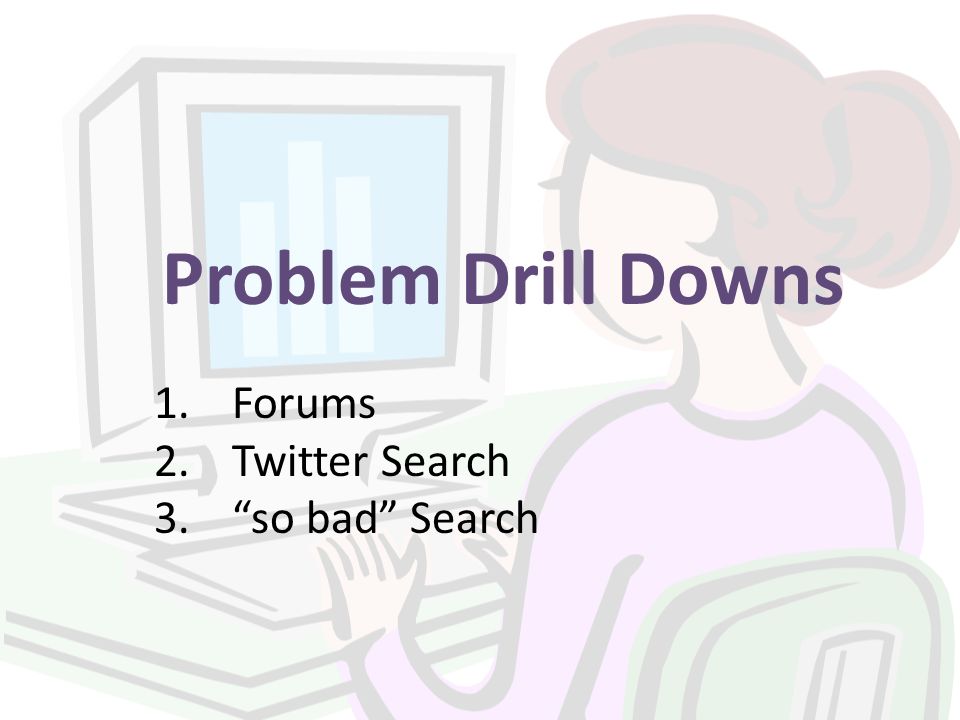 Problem Drill Downs

1. Forums
2. Twitter Search
3. “so bad” Search